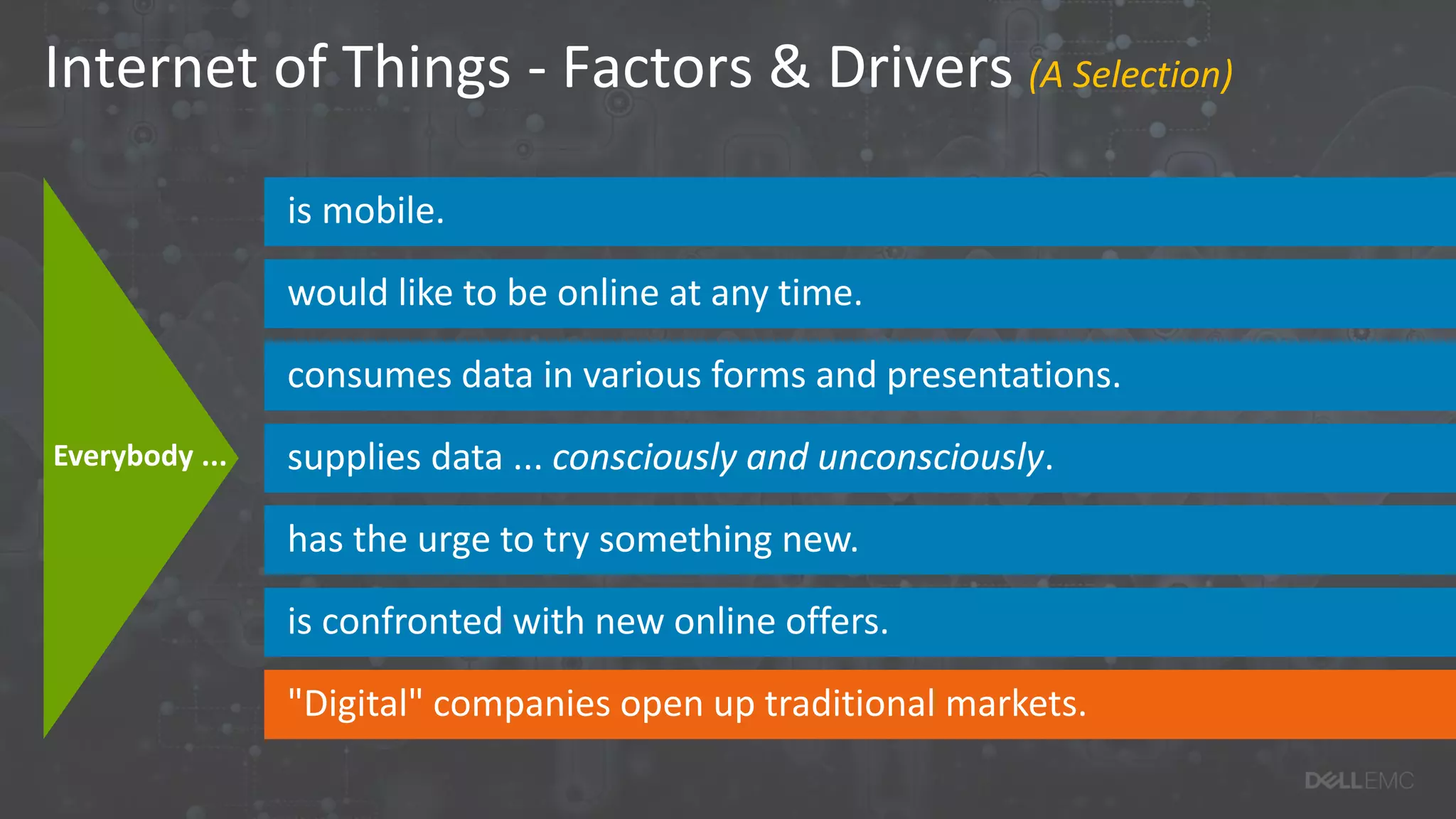 Internet of Things - Factors & Drivers (A Selection)

Everybody ...

is mobile.

would like to be online at any time.

consumes data in various forms and presentations.

supplies data ... consciously and unconsciously.

has the urge to try something new.

is confronted with new online offers.

"Digital" companies open up traditional markets.

DELLEMC